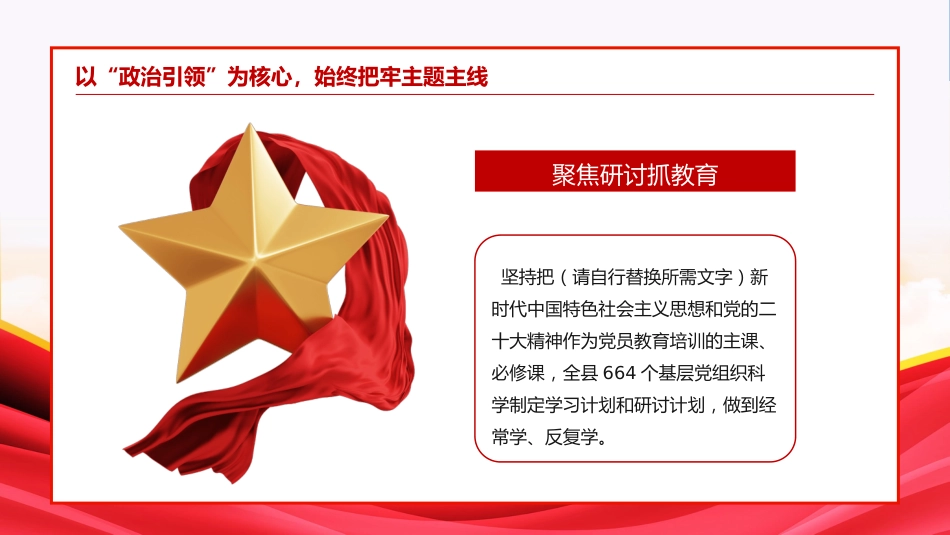 以“政治引领”为核心，始终把牢主题主线

聚焦研讨抓教育

坚持把（请自行替换所需文字）新时代中国特色社会主义思想和党的二十大精神作为党员教育培训的主课、必修课，全县 664 个基层党组织科学制定学习计划和研讨计划，做到经常学、反复学。